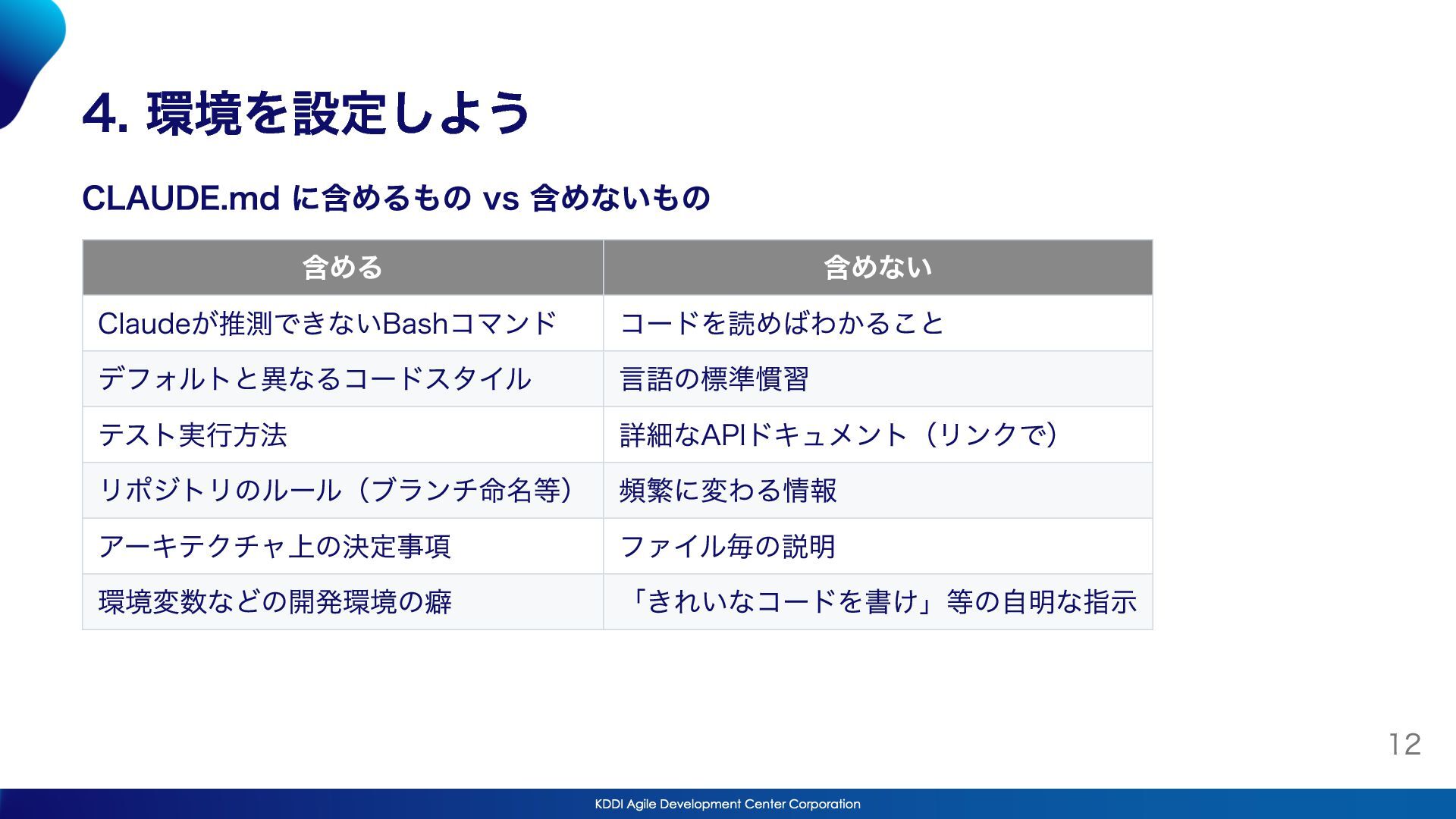 4. 環境を設定しよう

CLAUDE.md に含めるもの vs 含めないもの

| 含める | 含めない |
|---|---|
| Claudeが推測できないBashコマンド | コードを読めばわかること |
| デフォルトと異なるコードスタイル | 言語の標準慣習 |
| テスト実行方法 | 詳細なAPIドキュメント（リンクで） |
| リポジトリのルール（ブランチ命名等） | 頻繁に変わる情報 |
| アーキテクチャ上の決定事項 | ファイル毎の説明 |
| 環境変数などの開発環境の癖 | 「きれいなコードを書け」等の自明な指示 |

12

KDDI Agile Development Center Corporation